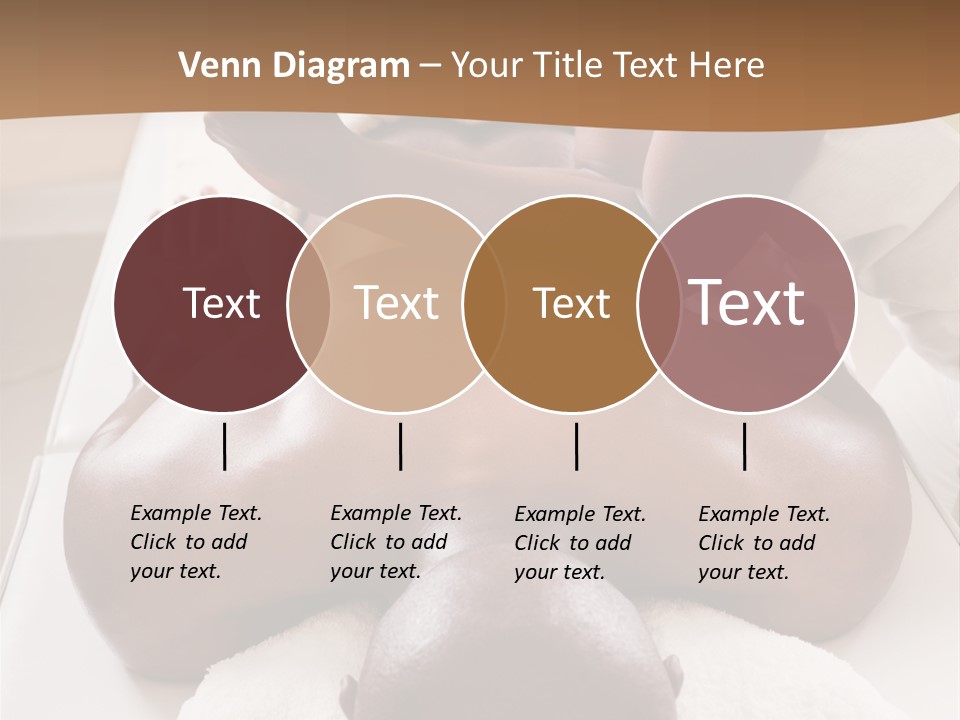 Venn Diagram – Your Title Text Here

Text

Text

Text

Text

Example Text. Click to add your text.

Example Text. Click to add your text.

Example Text. Click to add your text.

Example Text. Click to add your text.